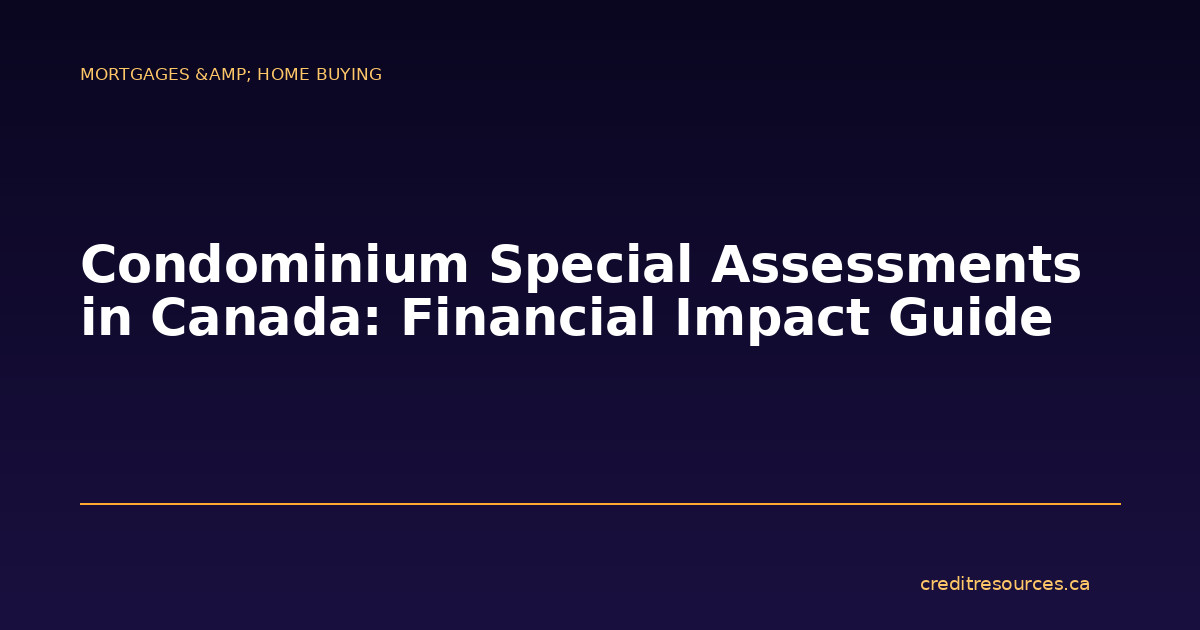 MORTGAGES &AMP; HOME BUYING

Condominium Special Assessments in Canada: Financial Impact Guide

creditresources.ca